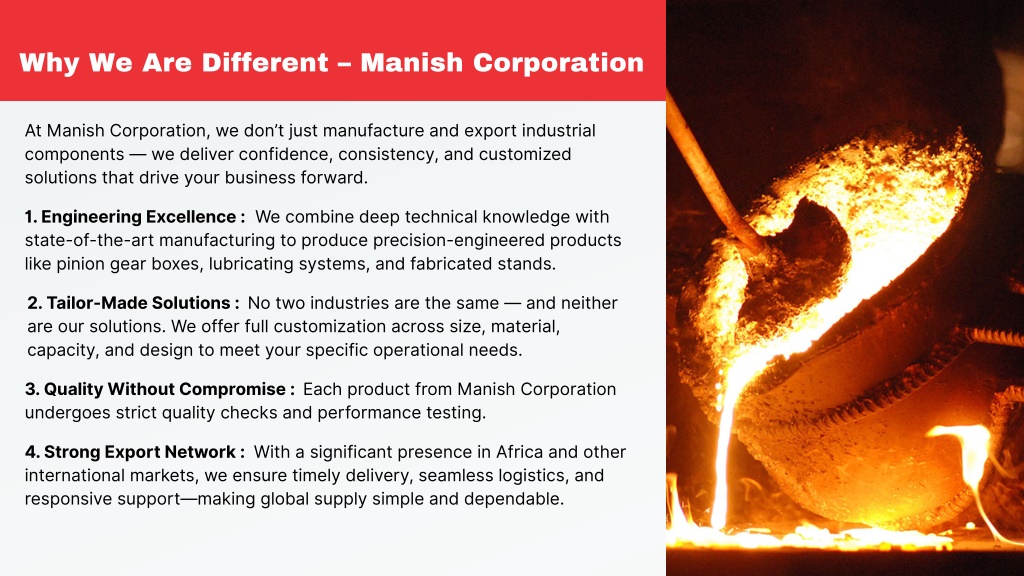 Why We Are Different – Manish Corporation

At Manish Corporation, we don't just manufacture and export industrial components — we deliver confidence, consistency, and customized solutions that drive your business forward.

1. Engineering Excellence : We combine deep technical knowledge with state-of-the-art manufacturing to produce precision-engineered products like pinion gear boxes, lubricating systems, and fabricated stands.

2. Tailor-Made Solutions : No two industries are the same — and neither are our solutions. We offer full customization across size, material, capacity, and design to meet your specific operational needs.

3. Quality Without Compromise : Each product from Manish Corporation undergoes strict quality checks and performance testing.

4. Strong Export Network : With a significant presence in Africa and other international markets, we ensure timely delivery, seamless logistics, and responsive support—making global supply simple and dependable.